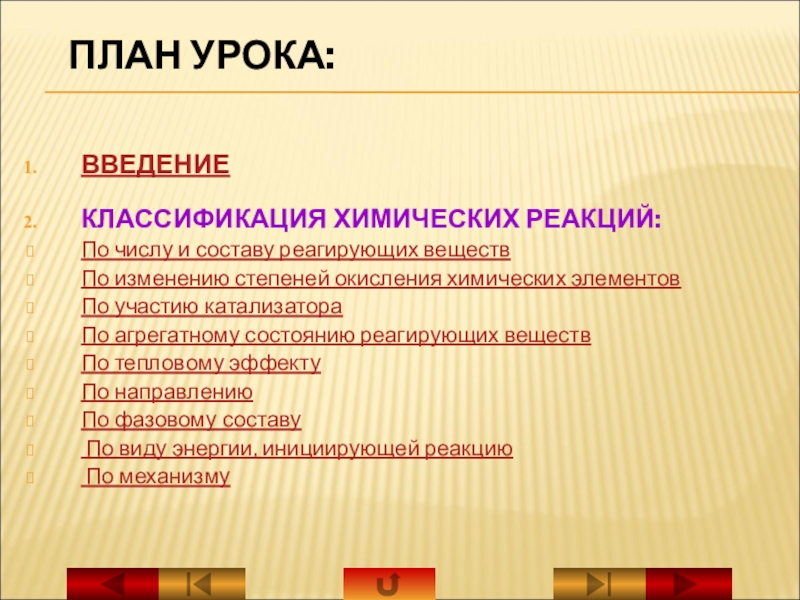 ПЛАН УРОКА:

1. ВВЕДЕНИЕ

2. КЛАССИФИКАЦИЯ ХИМИЧЕСКИХ РЕАКЦИЙ:

По числу и составу реагирующих веществ
По изменению степеней окисления химических элементов
По участию катализатора
По агрегатному состоянию реагирующих веществ
По тепловому эффекту
По направлению
По фазовому составу
По виду энергии, инициирующей реакцию
По механизму